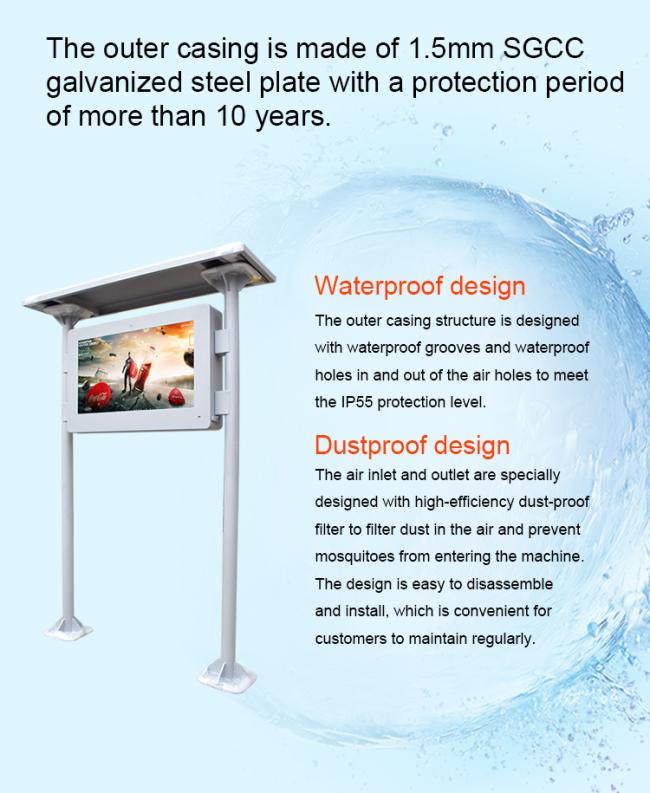 The outer casing is made of 1.5mm SGCC galvanized steel plate with a protection period of more than 10 years.

Waterproof design
The outer casing structure is designed with waterproof grooves and waterproof holes in and out of the air holes to meet the IP55 protection level.

Dustproof design
The air inlet and outlet are specially designed with high-efficiency dust-proof filter to filter dust in the air and prevent mosquitoes from entering the machine. The design is easy to disassemble and install, which is convenient for customers to maintain regularly.